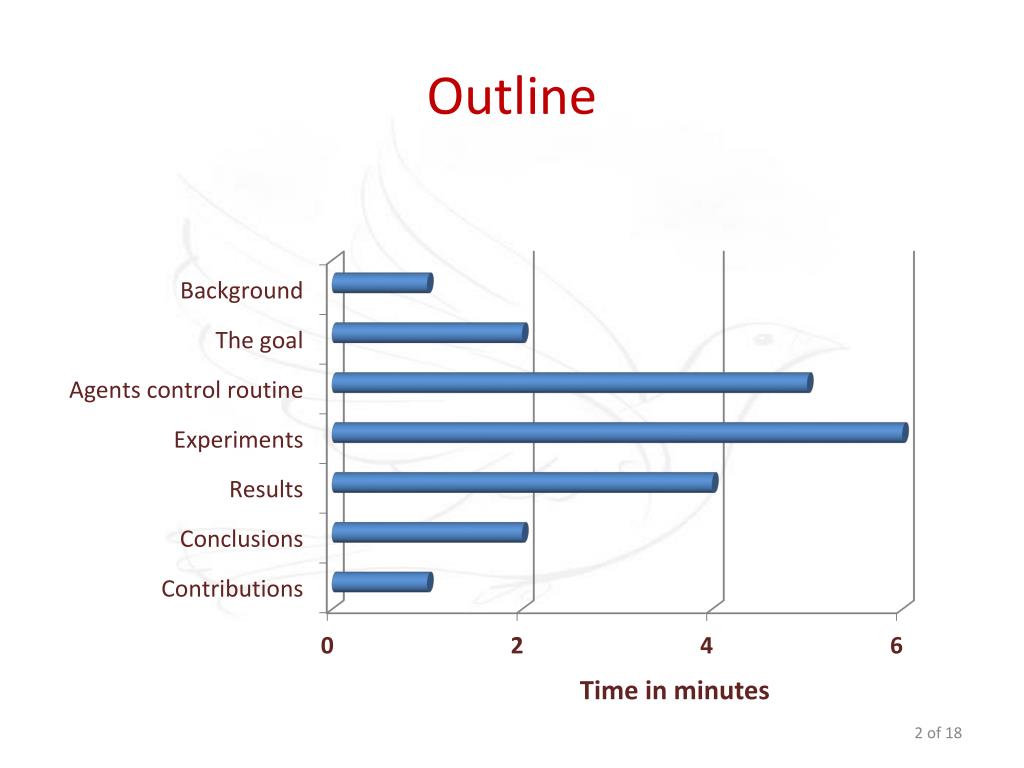 Outline

Background
The goal
Agents control routine
Experiments
Results
Conclusions
Contributions

0
2
4
6

Time in minutes

2 of 18